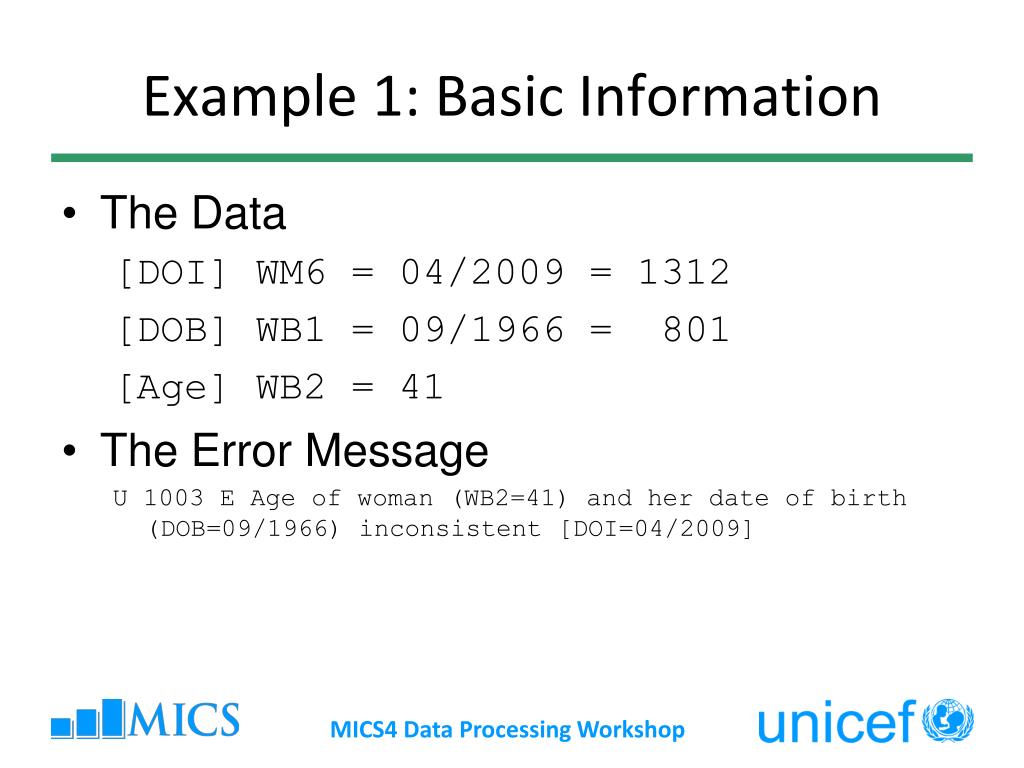 Example 1: Basic Information

• The Data

[DOI] WM6 = 04/2009 = 1312

[DOB] WB1 = 09/1966 = 801

[Age] WB2 = 41

• The Error Message

U 1003 E Age of woman (WB2=41) and her date of birth (DOB=09/1966) inconsistent [DOI=04/2009]

MICS

MICS4 Data Processing Workshop

unicef